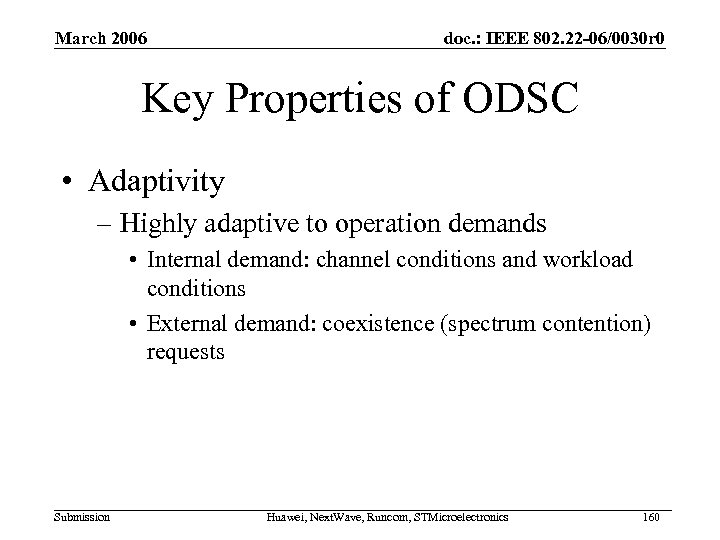 March 2006

doc.: IEEE 802.22-06/0030r0

Key Properties of ODSC

• Adaptivity
– Highly adaptive to operation demands
• Internal demand: channel conditions and workload conditions
• External demand: coexistence (spectrum contention) requests

Submission

Huawei, NextWave, Runcom, STMicroelectronics

160